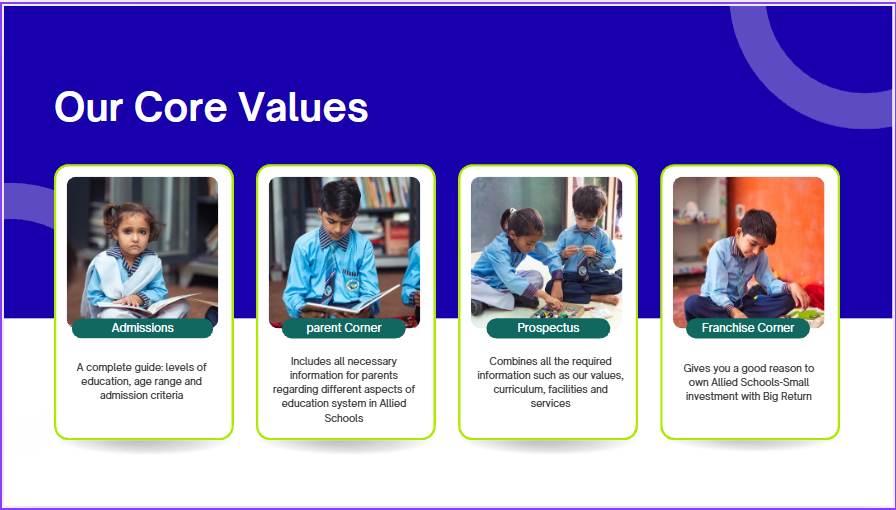 Our Core Values

Admissions

A complete guide: levels of education, age range and admission criteria

parent Corner

Includes all necessary information for parents regarding different aspects of education system in Allied Schools

Prospectus

Combines all the required information such as our values, curriculum, facilities and services

Franchise Corner

Gives you a good reason to own Allied Schools-Small investment with Big Return